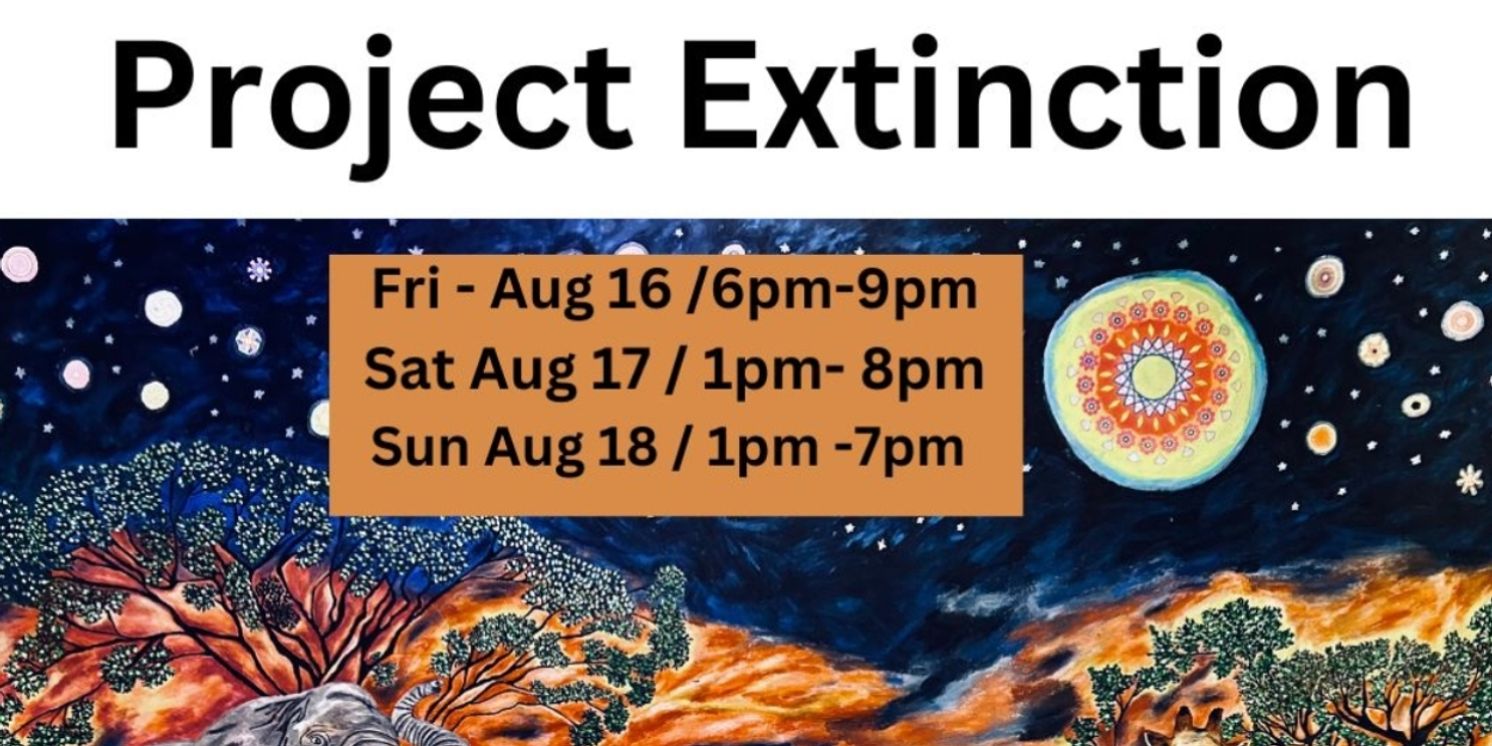 Project Extinction

Fri - Aug 16 /6pm-9pm
Sat Aug 17 / 1pm- 8pm
Sun Aug 18 / 1pm -7pm